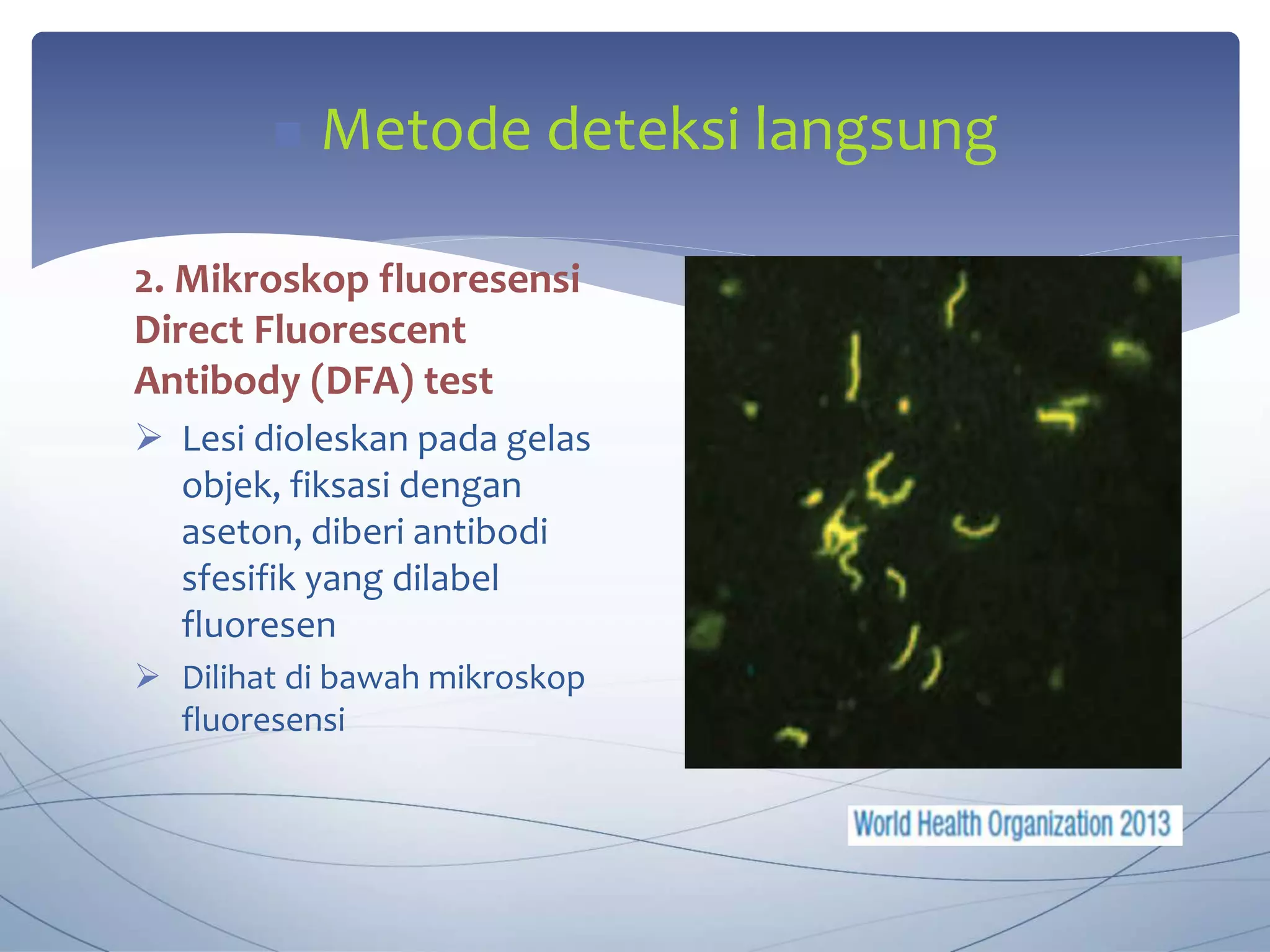 Metode deteksi langsung

2. Mikroskop fluoresensi Direct Fluorescent Antibody (DFA) test

➢ Lesi dioleskan pada gelas objek, fiksasi dengan aseton, diberi antibodi sfesifik yang dilabel fluoresen

➢ Dilihat di bawah mikroskop fluoresensi

World Health Organization 2013